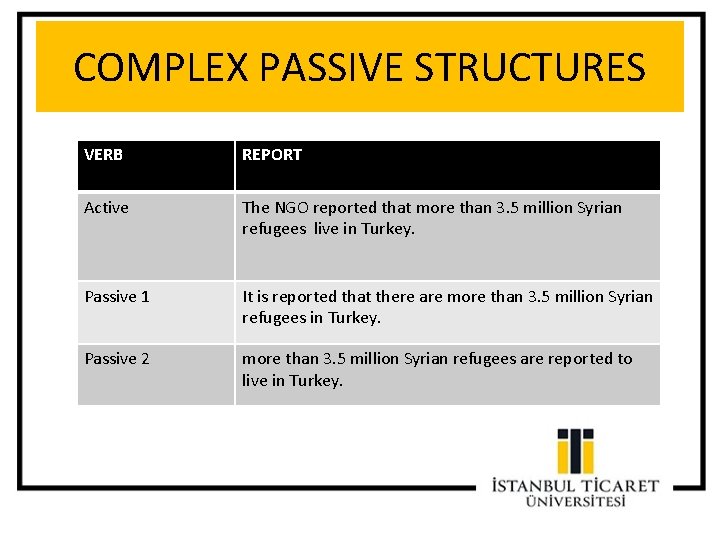 COMPLEX PASSIVE STRUCTURES

| VERB | REPORT |
|---|---|
| Active | The NGO reported that more than 3.5 million Syrian refugees live in Turkey. |
| Passive 1 | It is reported that there are more than 3.5 million Syrian refugees in Turkey. |
| Passive 2 | more than 3.5 million Syrian refugees are reported to live in Turkey. |

İSTANBUL TİCARET
ÜNİVERSİTESİ